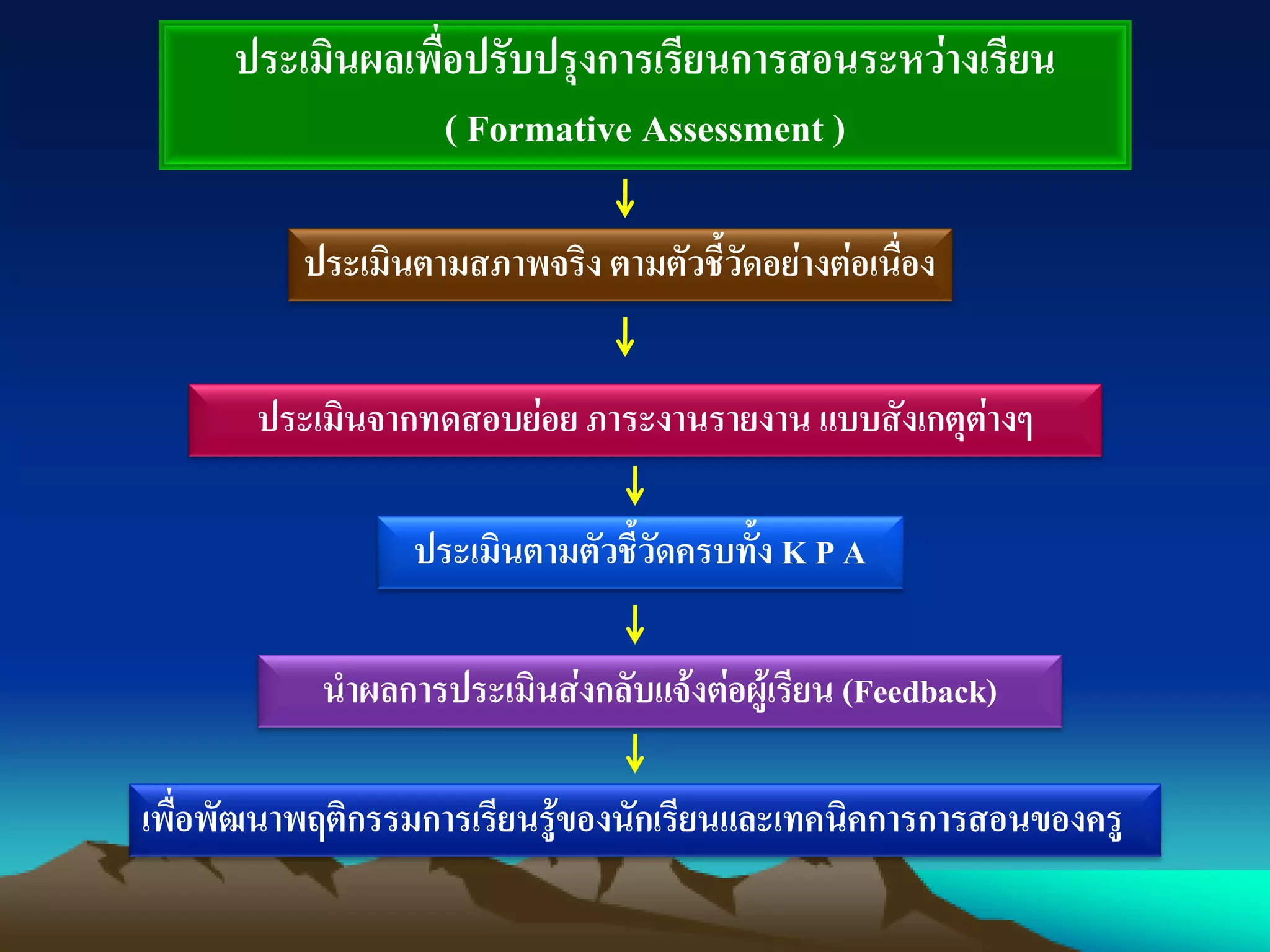 ประเมินผลเพื่อปรับปรุงการเรียนการสอนระหว่างเรียน

( Formative Assessment )

ประเมินตามสภาพจริง ตามตัวชี้วัดอย่างต่อเนื่อง

ประเมินจากทดสอบย่อย ภาระงานรายงาน แบบสังเกตุต่างๆ

ประเมินตามตัวชี้วัดครบทั้ง K P A

นำผลการประเมินส่งกลับแจ้งต่อผู้เรียน (Feedback)

เพื่อพัฒนาพฤติกรรมการเรียนรู้ของนักเรียนและเทคนิคการการสอนของครู